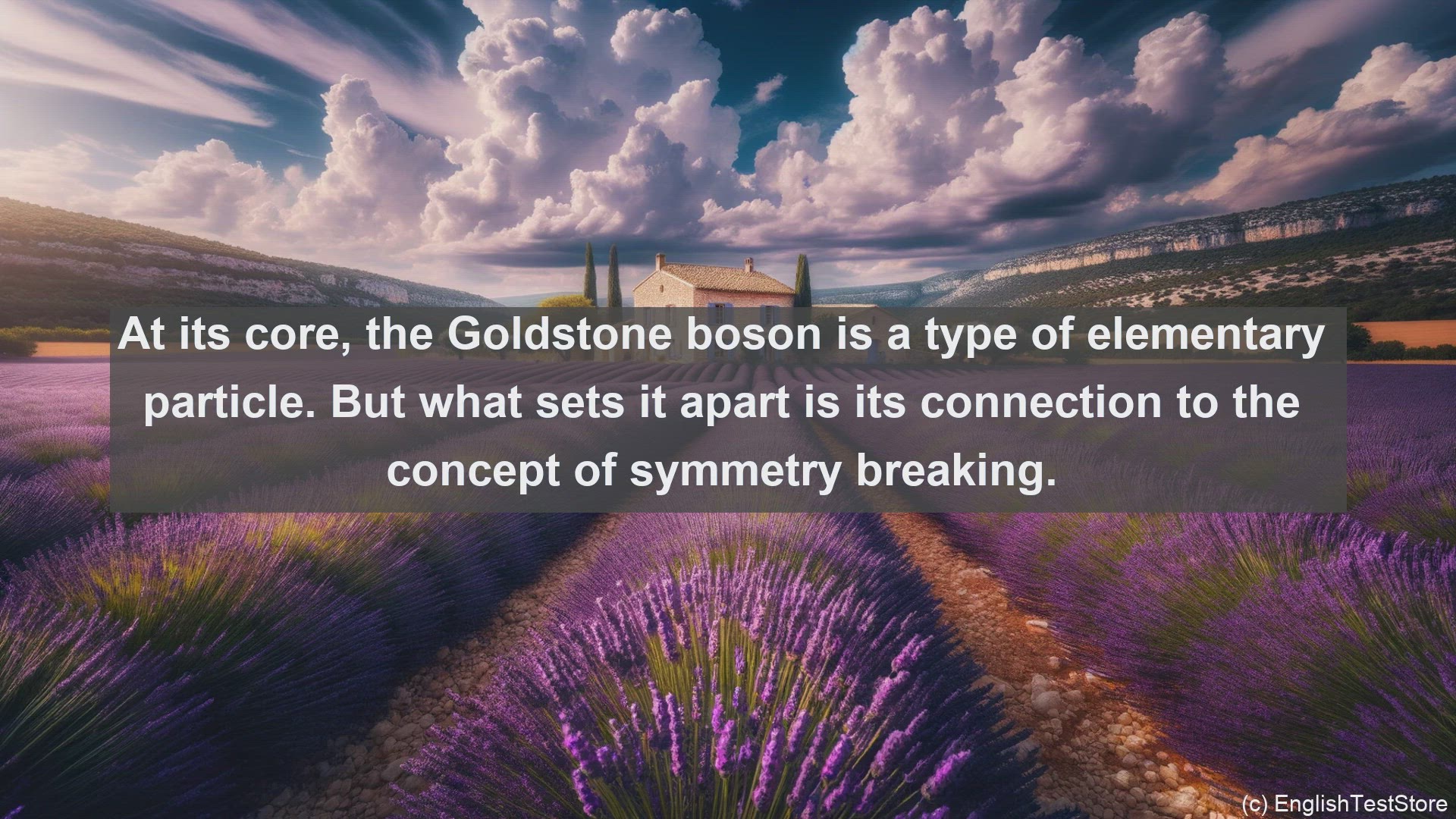 At its core, the Goldstone boson is a type of elementary particle. But what sets it apart is its connection to the concept of symmetry breaking.

(c) EnglishTestStore